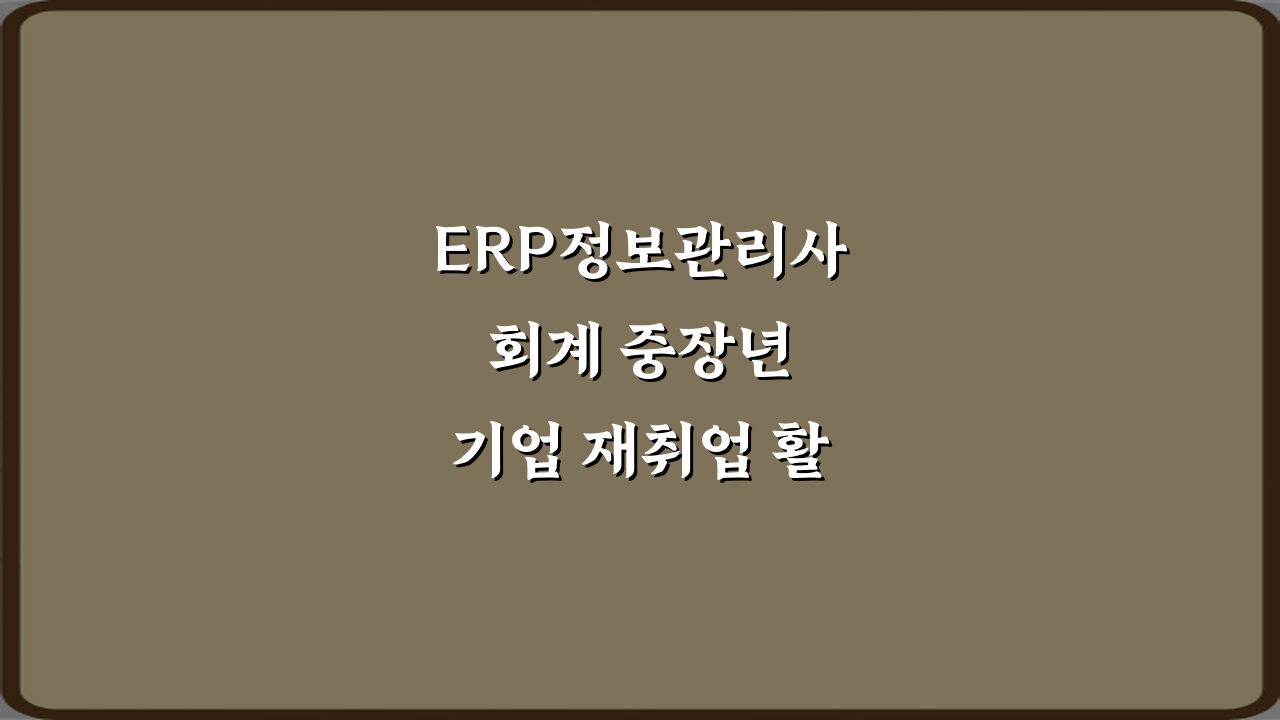 ERP정보관리사
회계 중장년
기업 재취업 활